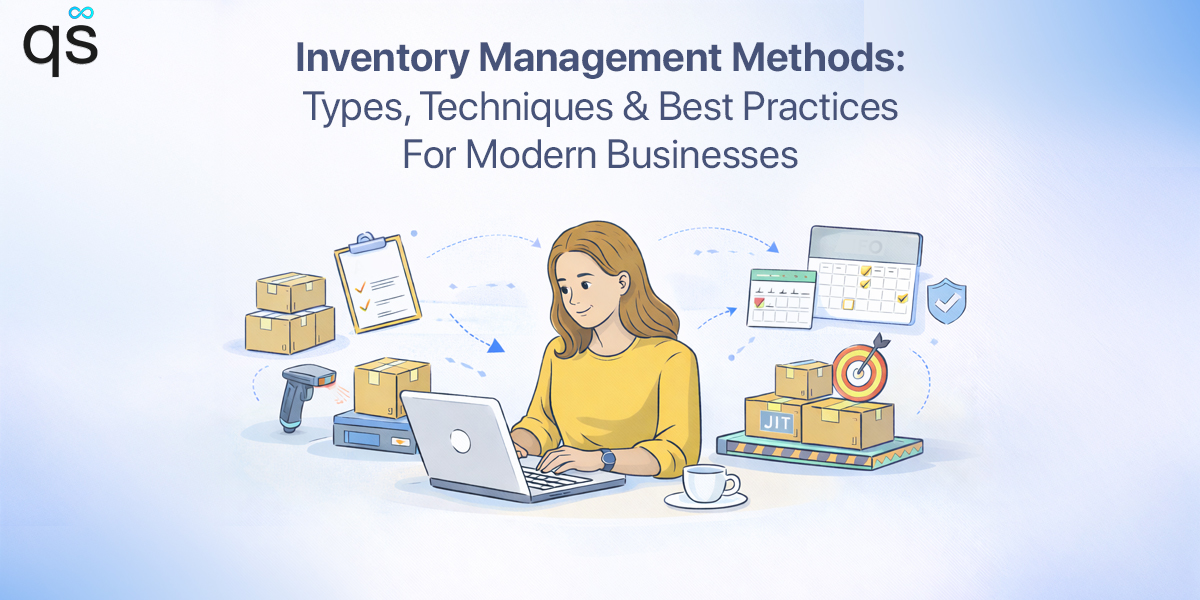 qs

Inventory Management Methods:
Types, Techniques & Best Practices
For Modern Businesses

JIT